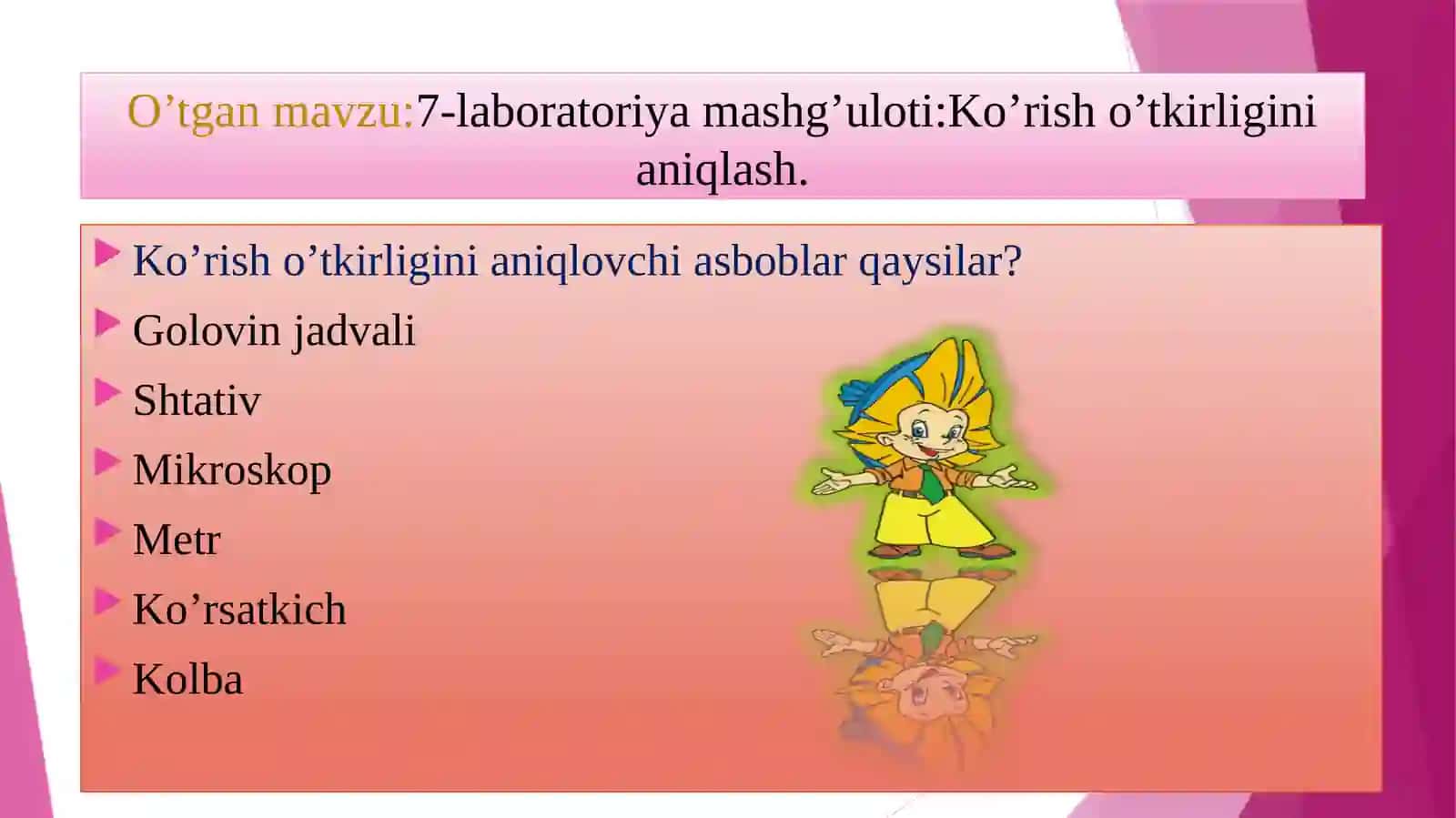 O’tgan mavzu:7-laboratoriya mashg’uloti:Ko’rish o’tkirligini aniqlash.

Ko’rish o’tkirligini aniqlovchi asboblar qaysilar?

Golovin jadvali

Shtativ

Mikroskop

Metr

Ko’rsatkich

Kolba